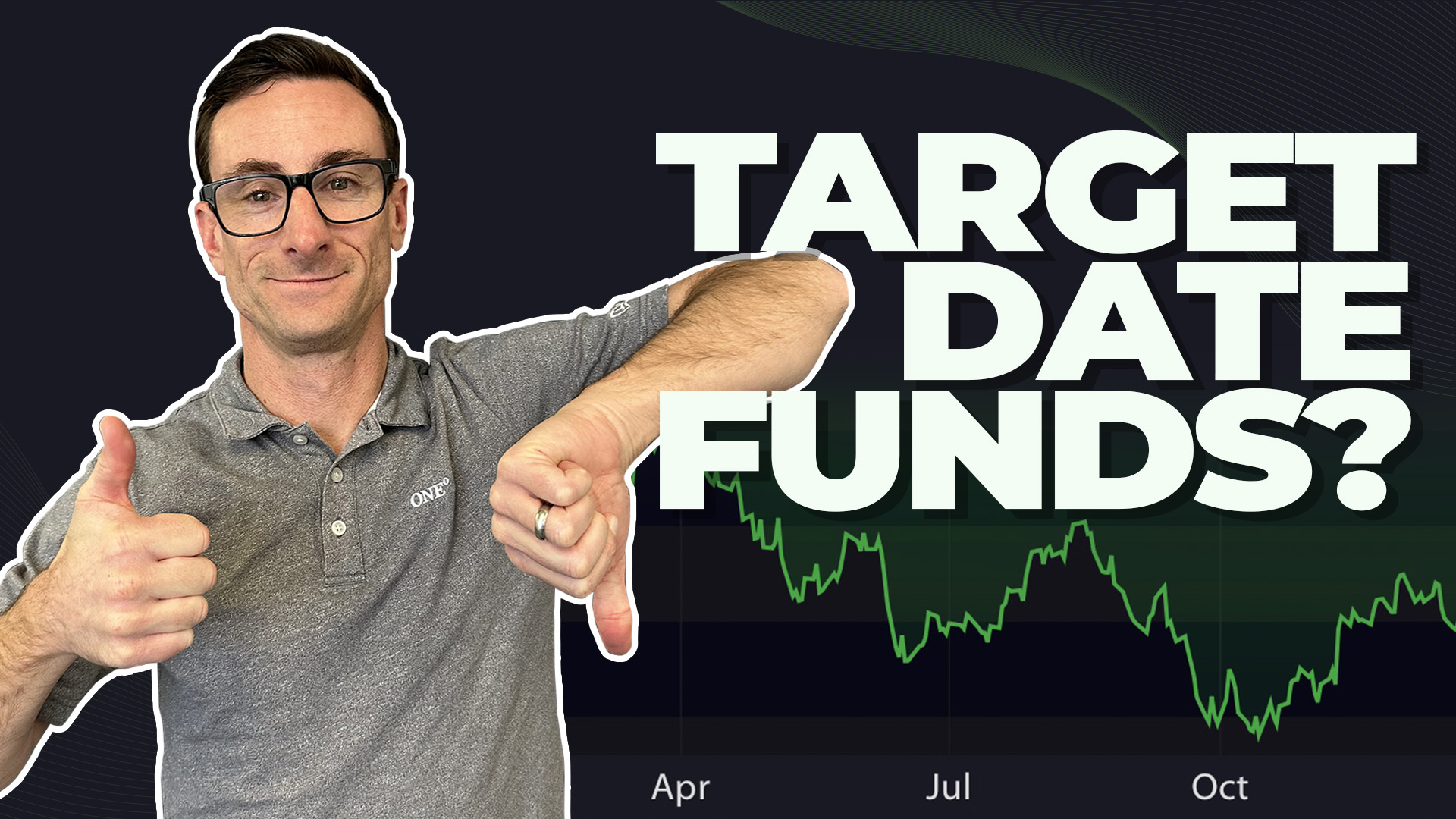 TARGET DATE FUNDS?

ONE°

Apr
Jul
Oct